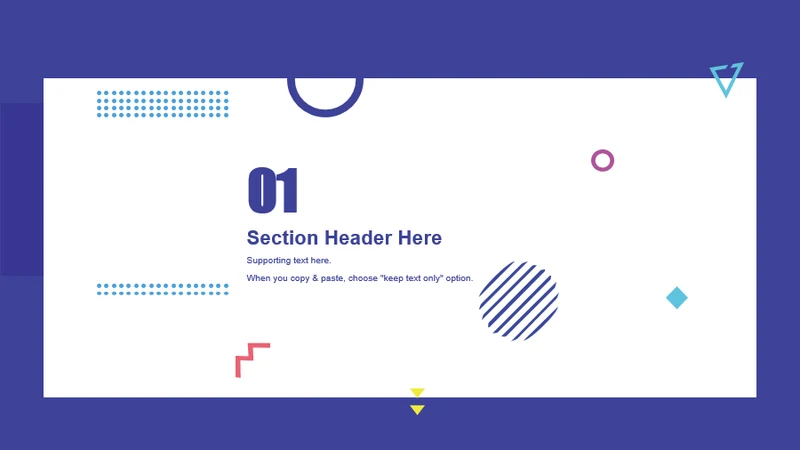 01

Section Header Here

Supporting text here.

When you copy & paste, choose "keep text only" option.